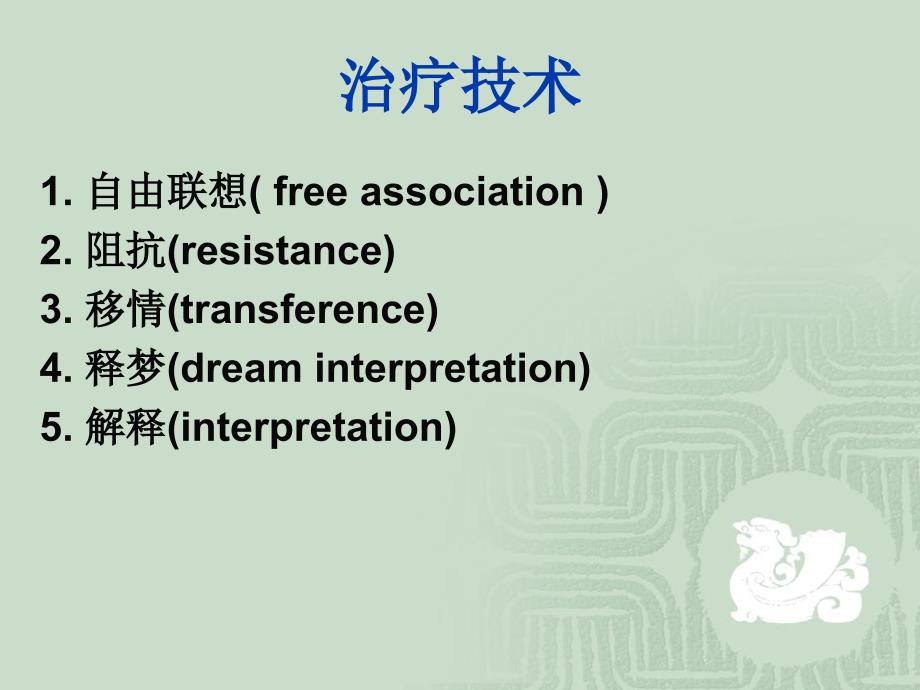 治疗技术

1. 自由联想( free association )
2. 阻抗(resistance)
3. 移情(transference)
4. 释梦(dream interpretation)
5. 解释(interpretation)